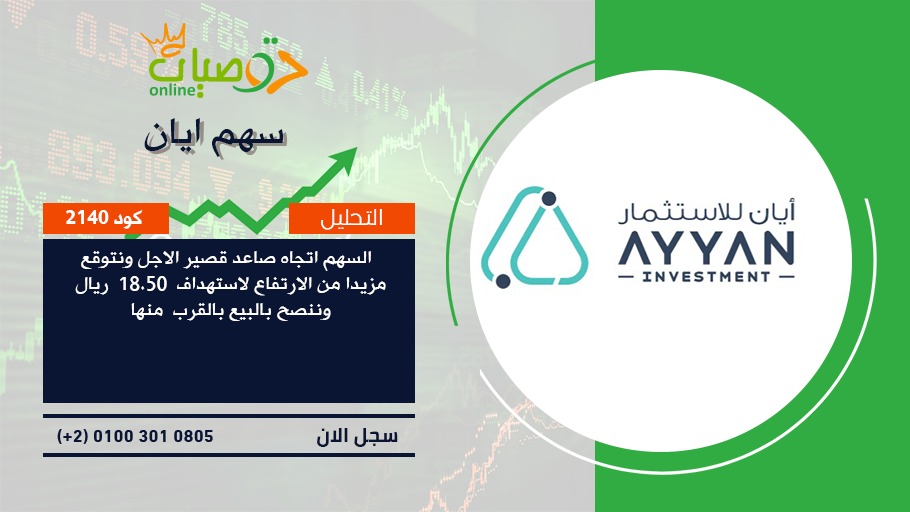 توصيات
online

سهم ايان

التحليل
كود 2140

السهم اتجاه صاعد قصير الاجل ونتوقع مزيدا من الارتفاع لاستهداف 18.50 ريال وننصح بالبيع بالقرب منها

سجل الان
(+2) 0100 301 0805

أيان للاستثمار
AYYAN
INVESTMENT